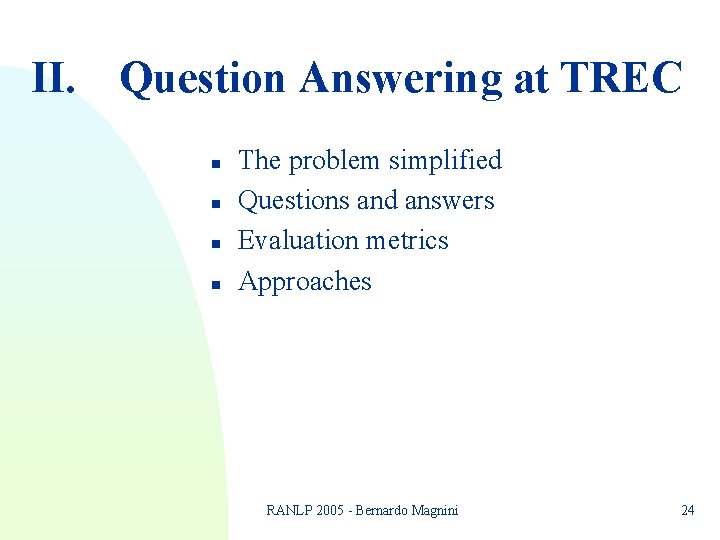 II. Question Answering at TREC

- The problem simplified
- Questions and answers
- Evaluation metrics
- Approaches

RANLP 2005 - Bernardo Magnini

24